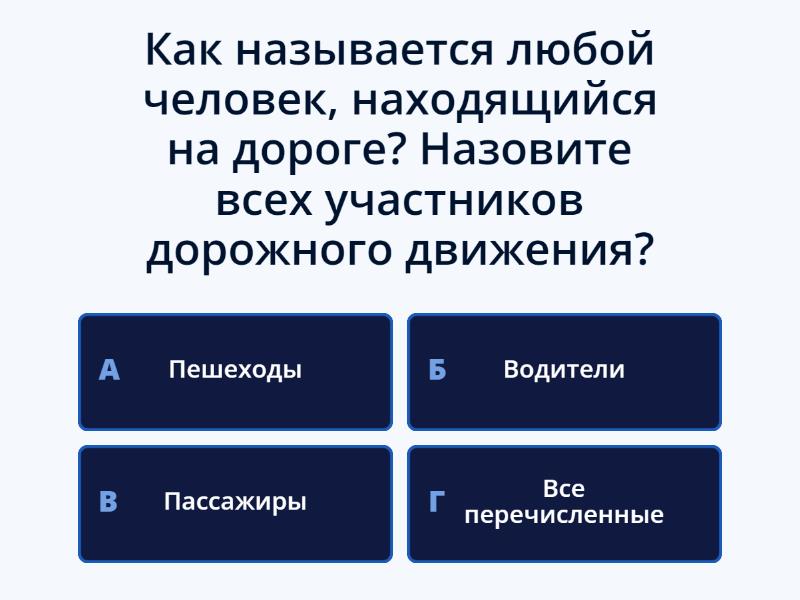 Как называется любой человек, находящийся на дороге? Назовите всех участников дорожного движения?

А Пешеходы

Б Водители

В Пассажиры

Г Все перечисленные